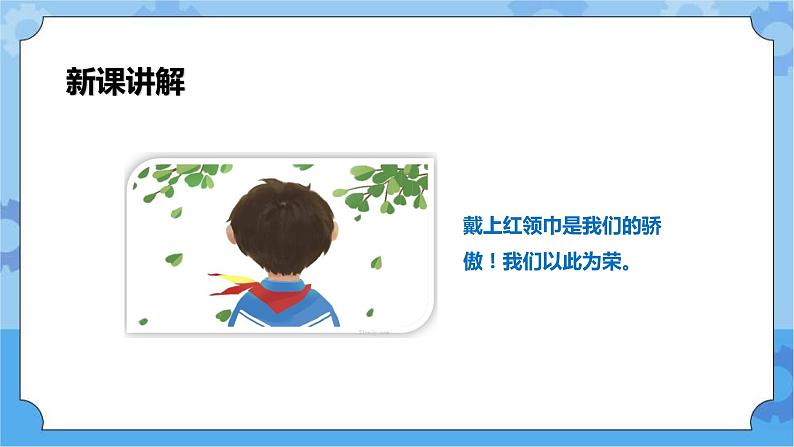 新课讲解

戴上红领巾是我们的骄傲！我们以此为荣。